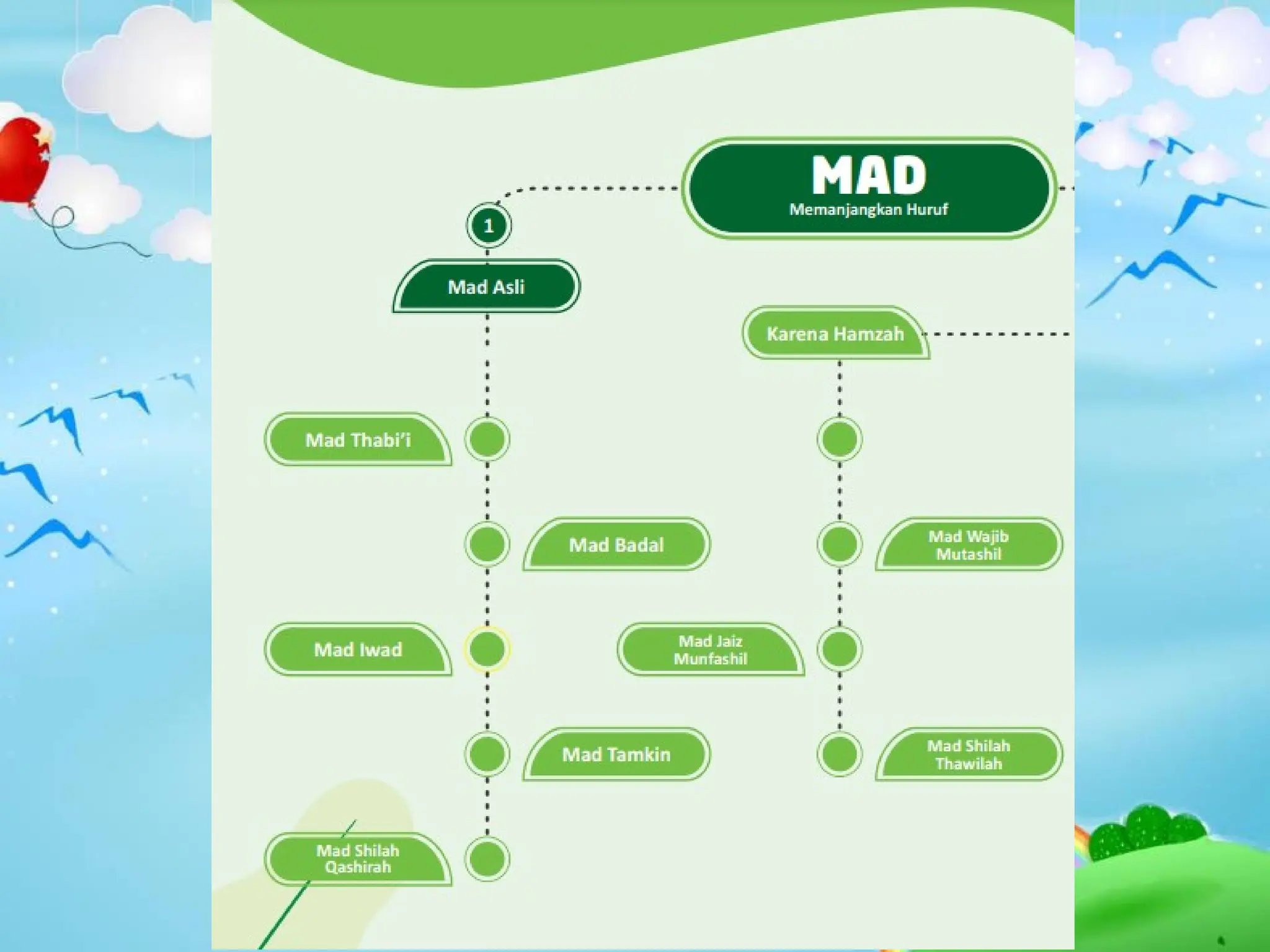 MAD
Memanjangkan Huruf

1

Mad Asli

Mad Thabi'i

Mad Badal

Mad Iwad

Mad Tamkin

Mad Shilah Qashirah

Karena Hamzah

Mad Wajib Mutashil

Mad Jaiz Munfashil

Mad Shilah Thawilah